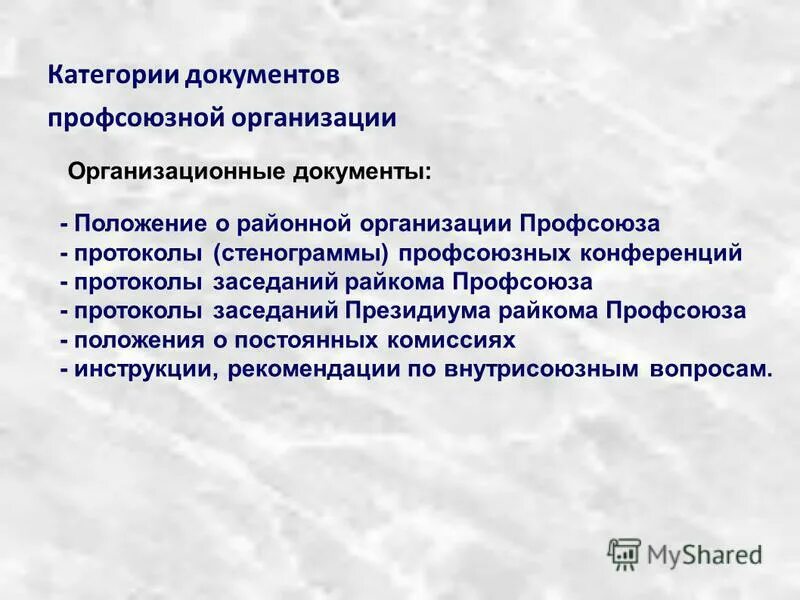 Категории документов профсоюзной организации

Организационные документы:

- Положение о районной организации Профсоюза
- протоколы (стенограммы) профсоюзных конференций
- протоколы заседаний райкома Профсоюза
- протоколы заседаний Президиума райкома Профсоюза
- положения о постоянных комиссиях
- инструкции, рекомендации по внутрисоюзным вопросам.

MyShared